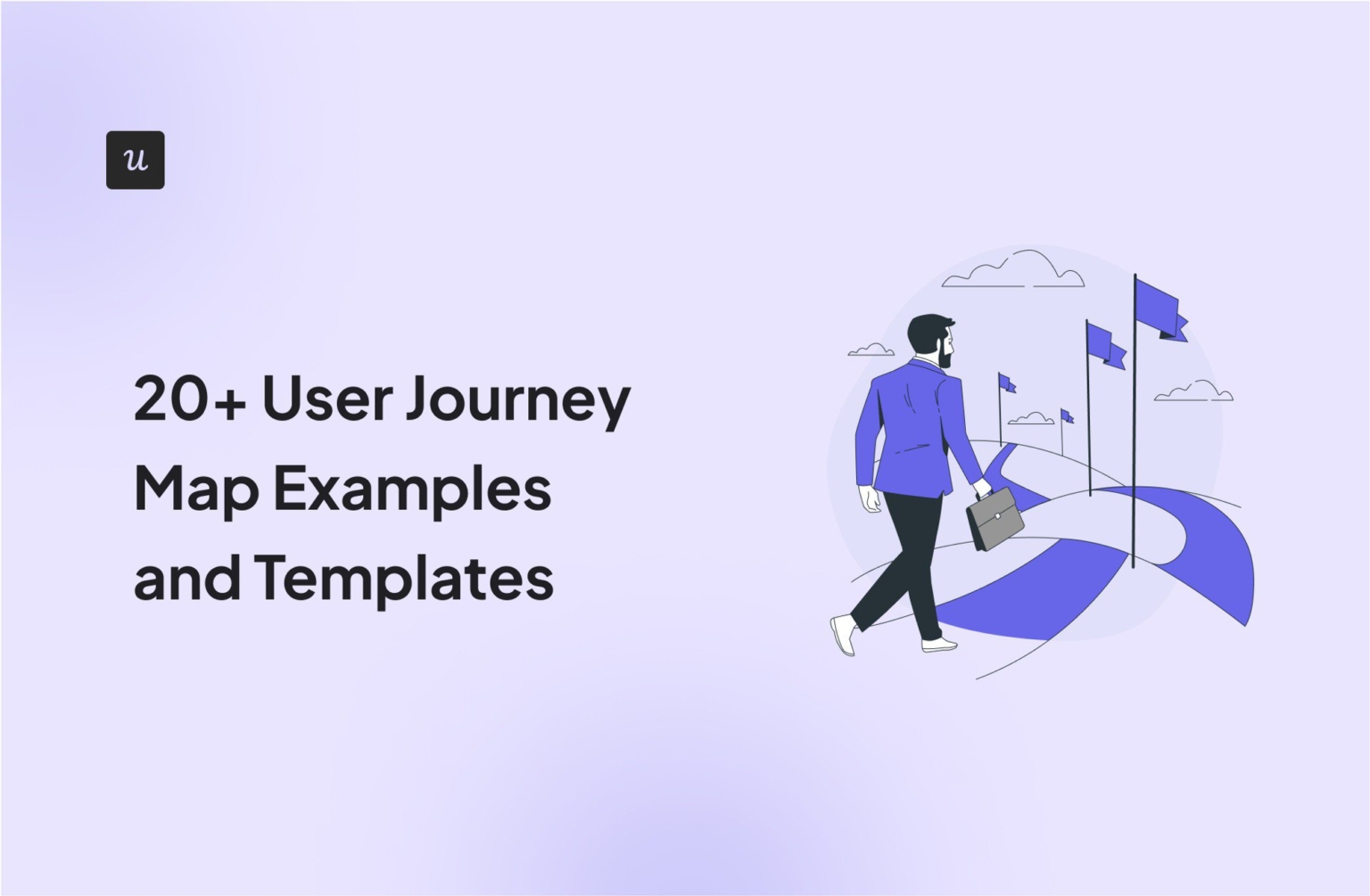 u

20+ User Journey Map Examples and Templates